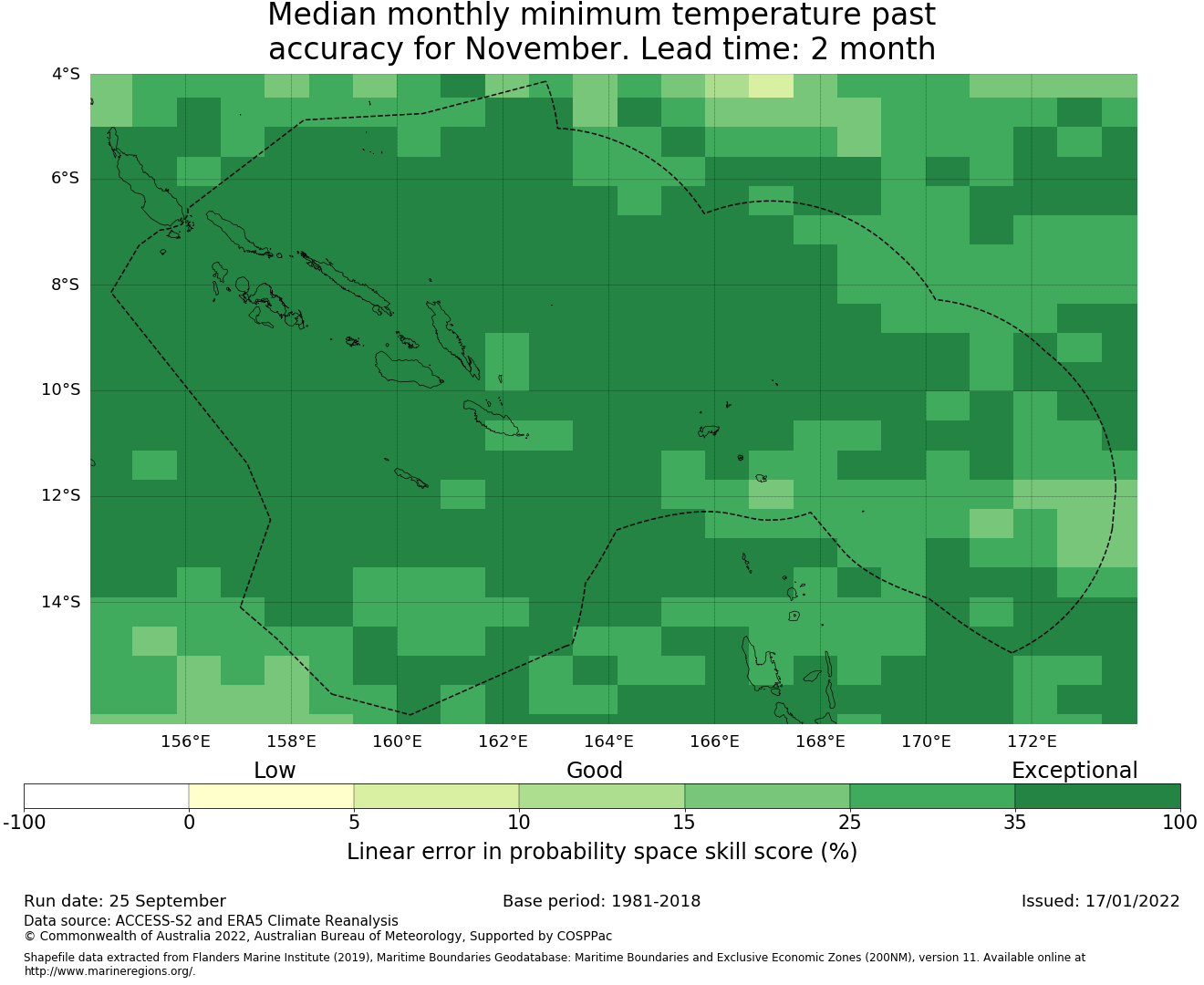 Median monthly minimum temperature past accuracy for November. Lead time: 2 month

4°S
6°S
8°S
10°S
12°S
14°S

156°E
158°E
160°E
162°E
164°E
166°E
168°E
170°E
172°E

Low
Good
Exceptional

-100
0
5
10
15
25
35
100

Linear error in probability space skill score (%)

Run date: 25 September
Base period: 1981-2018
Issued: 17/01/2022

Data source: ACCESS-S2 and ERA5 Climate Reanalysis
© Commonwealth of Australia 2022, Australian Bureau of Meteorology, Supported by COSPPac

Shapefile data extracted from Flanders Marine Institute (2019), Maritime Boundaries Geodatabase: Maritime Boundaries and Exclusive Economic Zones (200NM), version 11. Available online at http://www.marineregions.org/.